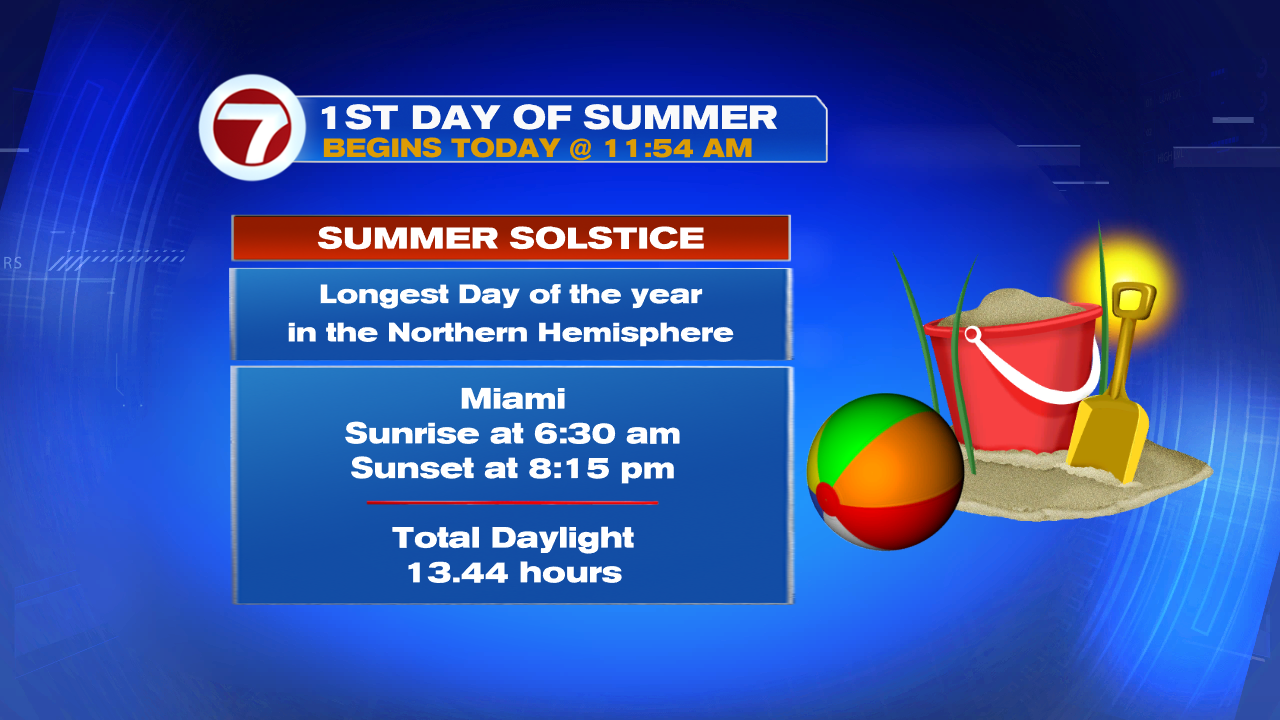 7

1ST DAY OF SUMMER
BEGINS TODAY @ 11:54 AM

SUMMER SOLSTICE

Longest Day of the year
in the Northern Hemisphere

Miami
Sunrise at 6:30 am
Sunset at 8:15 pm

Total Daylight
13.44 hours